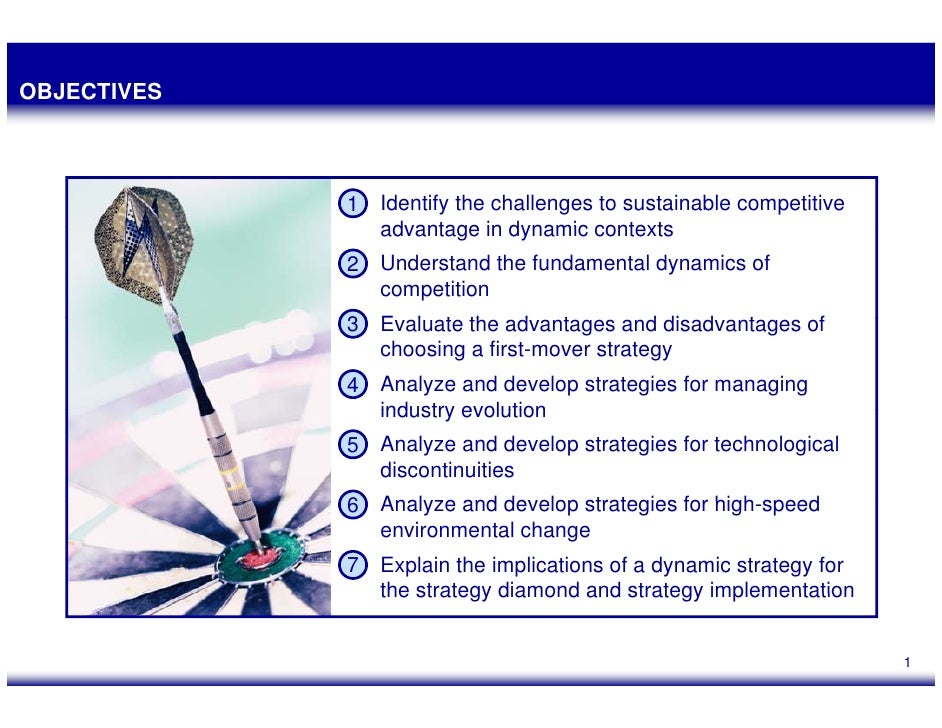 OBJECTIVES

1 Identify the challenges to sustainable competitive advantage in dynamic contexts

2 Understand the fundamental dynamics of competition

3 Evaluate the advantages and disadvantages of choosing a first-mover strategy

4 Analyze and develop strategies for managing industry evolution

5 Analyze and develop strategies for technological discontinuities

6 Analyze and develop strategies for high-speed environmental change

7 Explain the implications of a dynamic strategy for the strategy diamond and strategy implementation

1